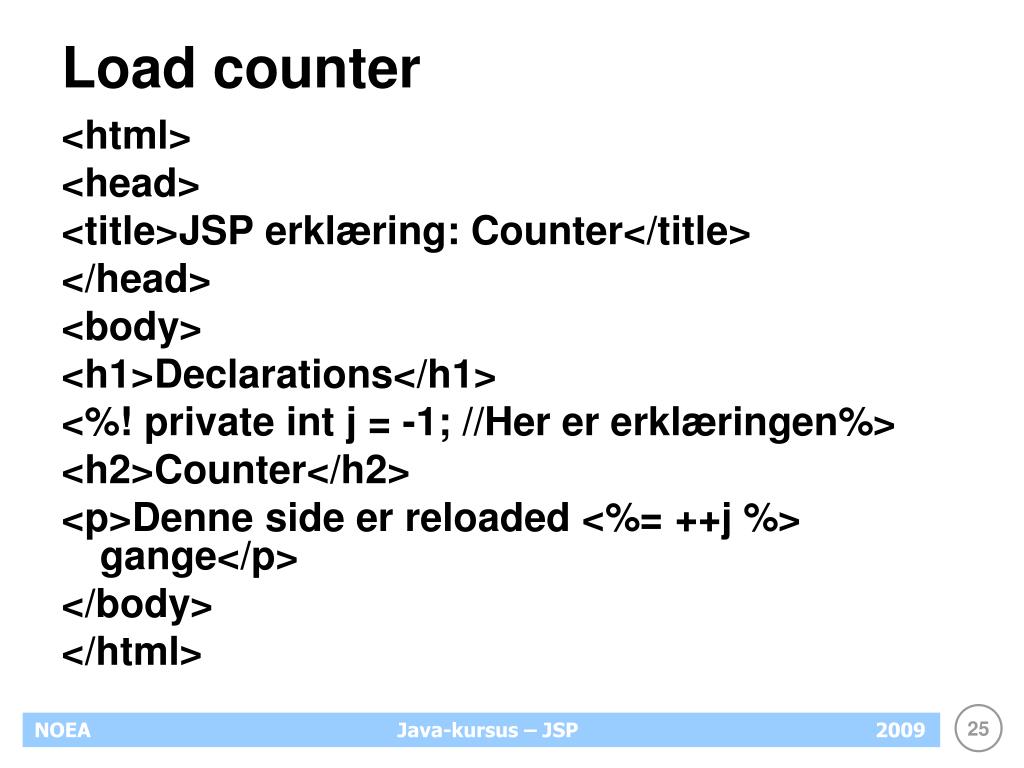 Load counter

<html>
<head>
<title>JSP erklæring: Counter</title>
</head>
<body>
<h1>Declarations</h1>
<%! private int j = -1; //Her er erklæringen%>
<h2>Counter</h2>
<p>Denne side er reloaded <%= ++j %> gange</p>
</body>
</html>

NOEA Java-kursus – JSP 2009 25